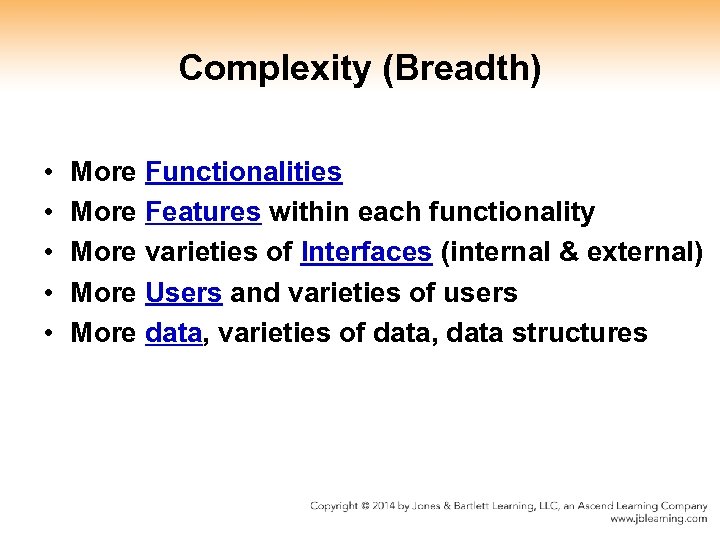 Complexity (Breadth)

• More Functionalities
• More Features within each functionality
• More varieties of Interfaces (internal & external)
• More Users and varieties of users
• More data, varieties of data, data structures

Copyright © 2014 by Jones & Bartlett Learning, LLC, an Ascend Learning Company
www.jblearning.com